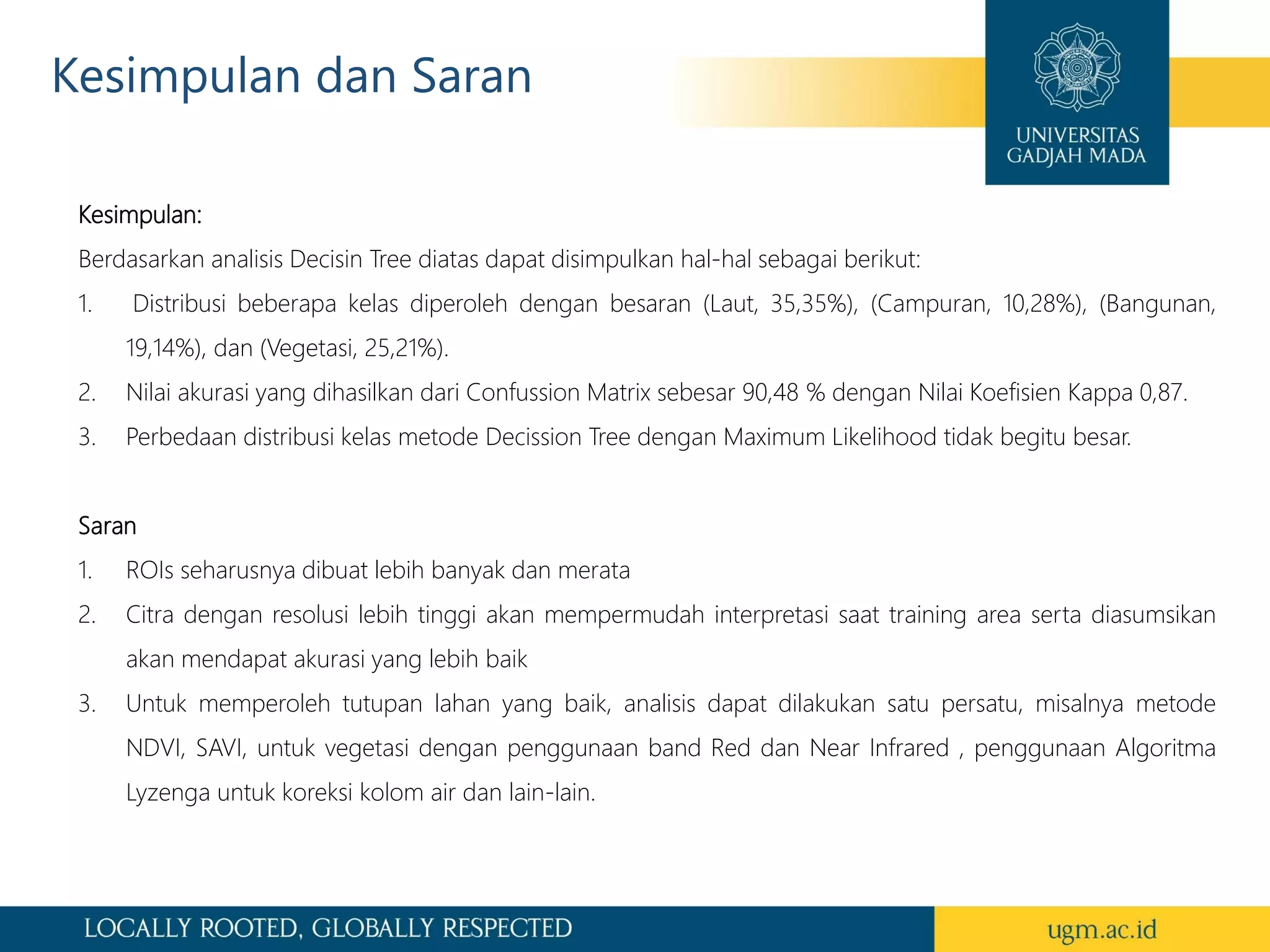 Kesimpulan dan Saran

UNIVERSITAS GADJAH MADA

Kesimpulan:

Berdasarkan analisis Decisin Tree diatas dapat disimpulkan hal-hal sebagai berikut:

1. Distribusi beberapa kelas diperoleh dengan besaran (Laut, 35,35%), (Campuran, 10,28%), (Bangunan, 19,14%), dan (Vegetasi, 25,21%).
2. Nilai akurasi yang dihasilkan dari Confussion Matrix sebesar 90,48 % dengan Nilai Koefisien Kappa 0,87.
3. Perbedaan distribusi kelas metode Decission Tree dengan Maximum Likelihood tidak begitu besar.

Saran

1. ROIs seharusnya dibuat lebih banyak dan merata
2. Citra dengan resolusi lebih tinggi akan mempermudah interpretasi saat training area serta diasumsikan akan mendapat akurasi yang lebih baik
3. Untuk memperoleh tutupan lahan yang baik, analisis dapat dilakukan satu persatu, misalnya metode NDVI, SAVI, untuk vegetasi dengan penggunaan band Red dan Near Infrared , penggunaan Algoritma Lyzenga untuk koreksi kolom air dan lain-lain.

LOCALLY ROOTED, GLOBALLY RESPECTED

ugm.ac.id